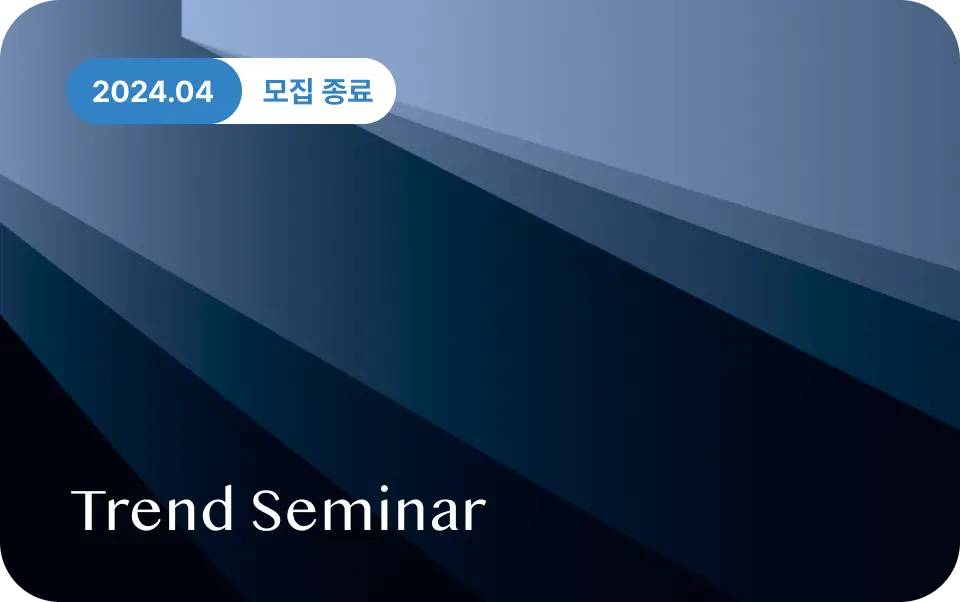 2024.04 모집 종료

Trend Seminar